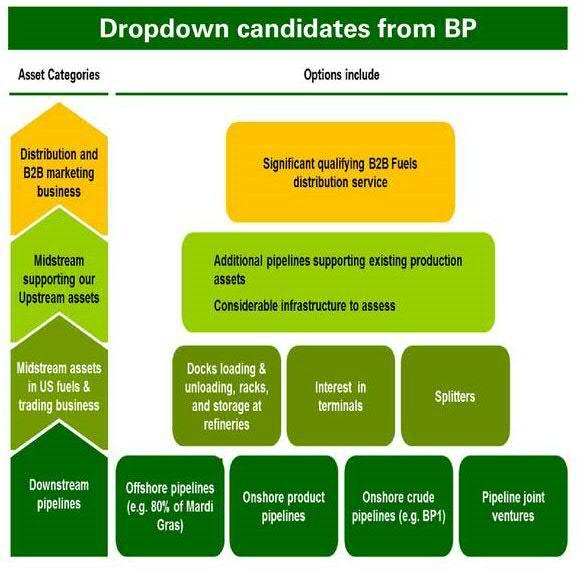 Dropdown candidates from BP

Asset Categories

Options include

Distribution and B2B marketing business

Significant qualifying B2B Fuels distribution service

Midstream supporting our Upstream assets

Additional pipelines supporting existing production assets

Considerable infrastructure to assess

Midstream assets in US fuels & trading business

Docks loading & unloading, racks, and storage at refineries

Interest in terminals

Splitters

Downstream pipelines

Offshore pipelines (e.g. 80% of Mardi Gras)

Onshore product pipelines

Onshore crude pipelines (e.g. BP1)

Pipeline joint ventures